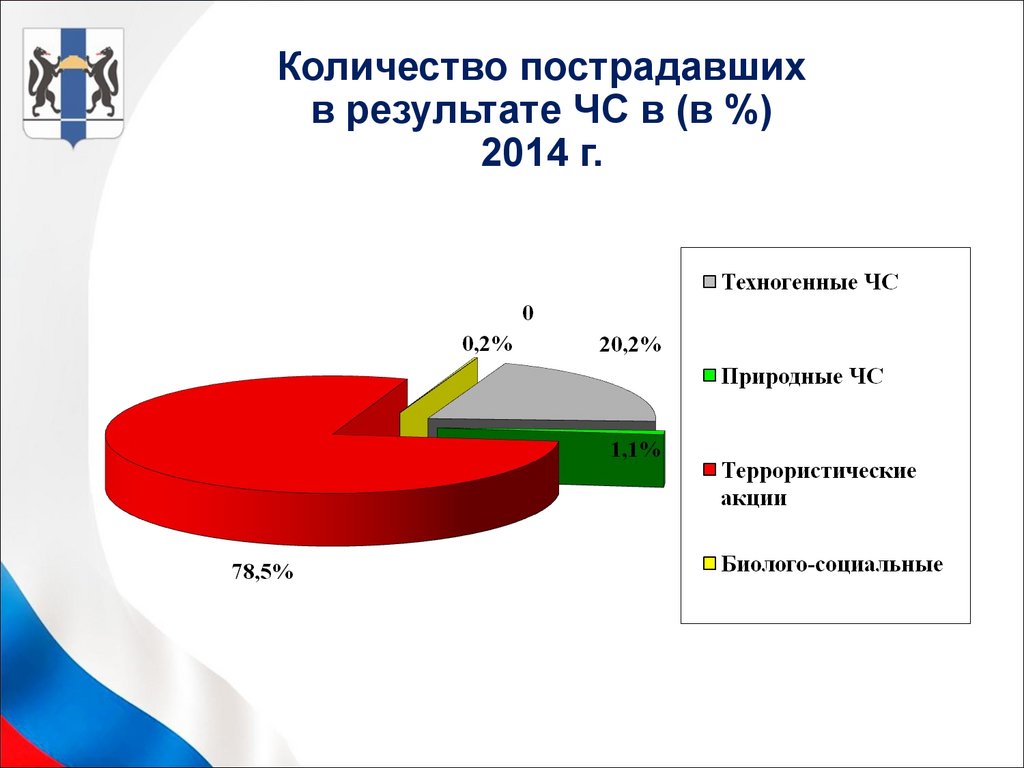 Количество пострадавших в результате ЧС в (в %) 2014 г.

0

0,2%

20,2%

1,1%

78,5%

Техногенные ЧС

Природные ЧС

Террористические акции

Биолого-социальные